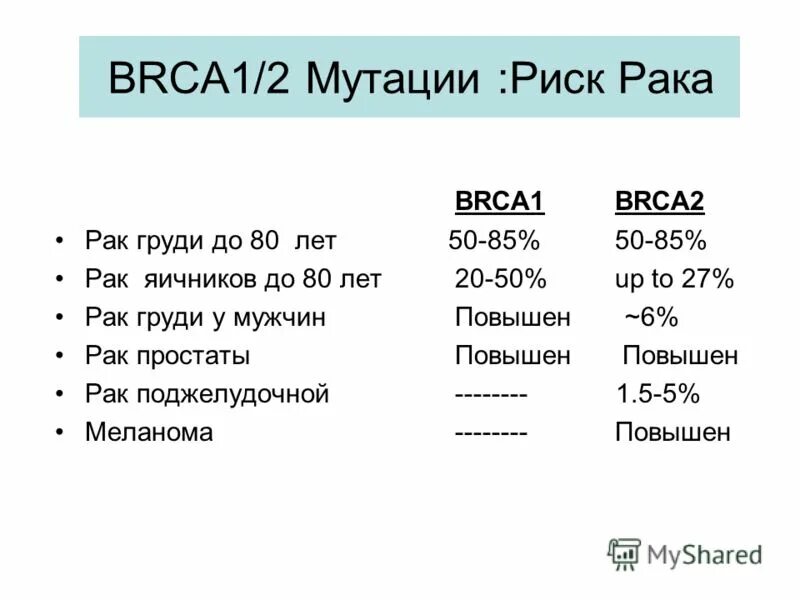 BRCA1/2 Мутации :Риск Рака

|  | BRCA1 | BRCA2 |
|---|---|---|
| • Рак груди до 80 лет | 50-85% | 50-85% |
| • Рак яичников до 80 лет | 20-50% | up to 27% |
| • Рак груди у мужчин | Повышен | ~6% |
| • Рак простаты | Повышен | Повышен |
| • Рак поджелудочной | -------- | 1.5-5% |
| • Меланома | -------- | Повышен |

MyShared